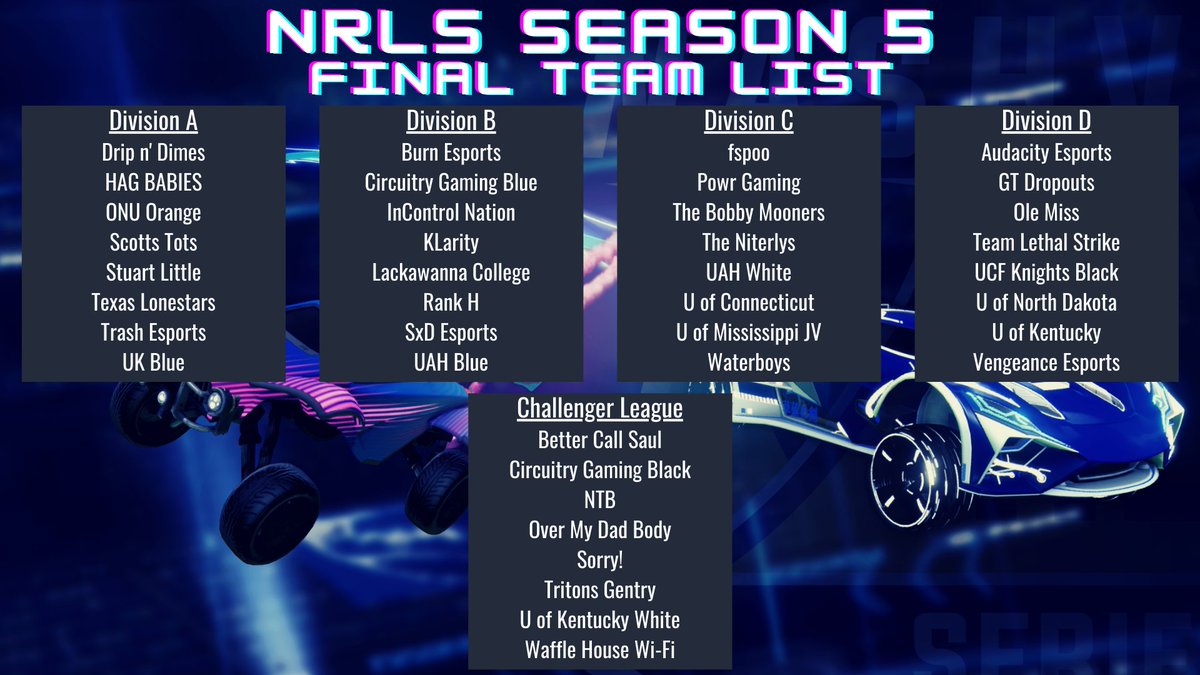 NRLS SEASON 5
FINAL TEAM LIST

Division A
Drip n' Dimes
HAG BABIES
ONU Orange
Scotts Tots
Stuart Little
Texas Lonestars
Trash Esports
UK Blue

Division B
Burn Esports
Circuitry Gaming Blue
InControl Nation
KLarity
Lackawanna College
Rank H
SxD Esports
UAH Blue

Division C
fspoo
Powr Gaming
The Bobby Mooners
The Niterlys
UAH White
U of Connecticut
U of Mississippi JV
Waterboys

Division D
Audacity Esports
GT Dropouts
Ole Miss
Team Lethal Strike
UCF Knights Black
U of North Dakota
U of Kentucky
Vengeance Esports

Challenger League
Better Call Saul
Circuitry Gaming Black
NTB
Over My Dad Body
Sorry!
Tritons Gentry
U of Kentucky White
Waffle House Wi-Fi